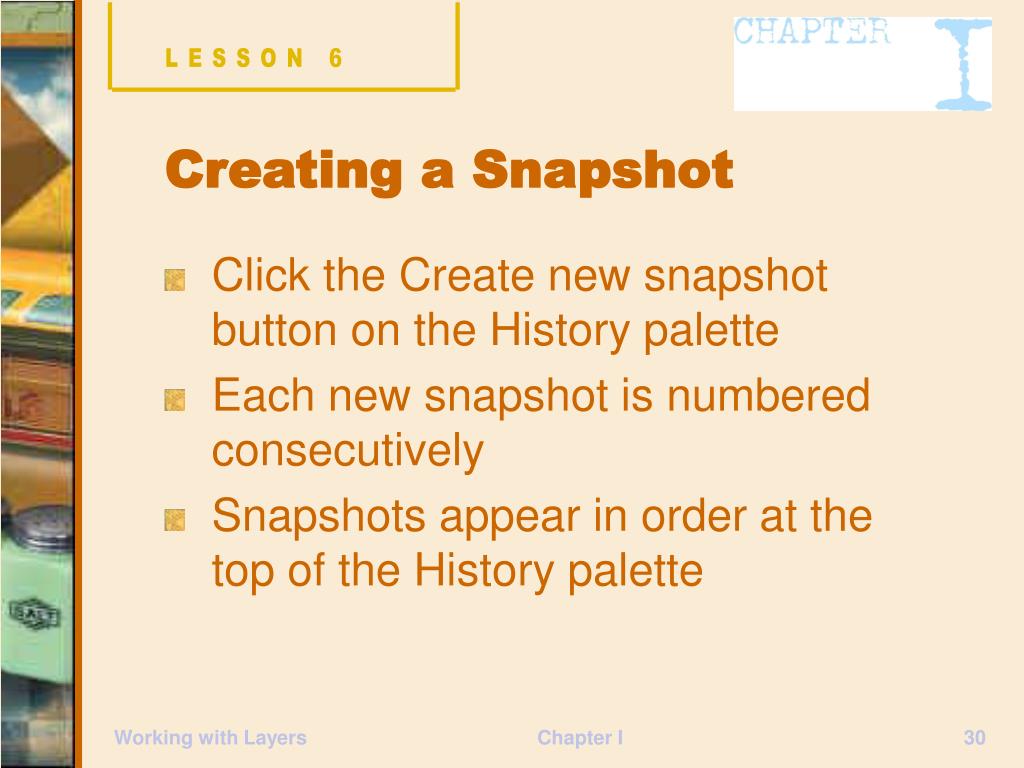 LESSON 6

CHAPTER I

Creating a Snapshot

Click the Create new snapshot button on the History palette

Each new snapshot is numbered consecutively

Snapshots appear in order at the top of the History palette

Working with Layers

Chapter I

30